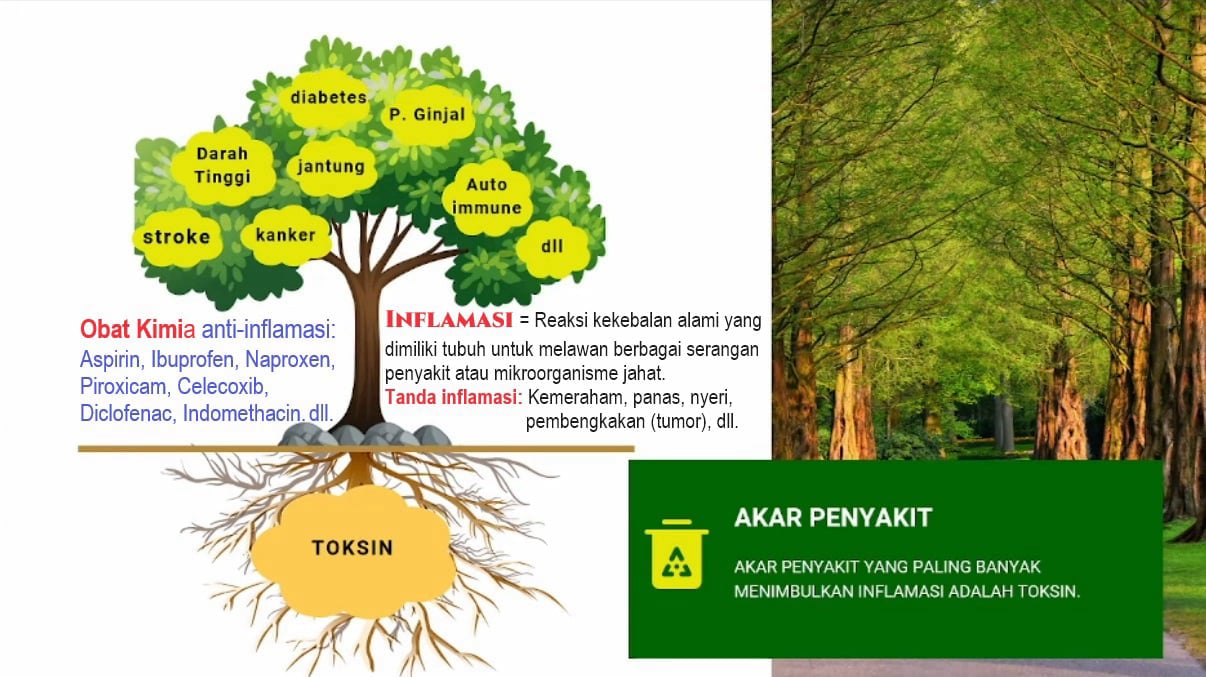 diabetes

P. Ginjal

Darah Tinggi

jantung

Auto immune

stroke

kanker

dll

Obat Kimia anti-inflamasi: Aspirin, Ibuprofen, Naproxen, Piroxicam, Celecoxib, Diclofenac, Indomethacin, dll.

INFLAMASI = Reaksi kekebalan alami yang dimiliki tubuh untuk melawan berbagai serangan penyakit atau mikroorganisme jahat.

Tanda inflamasi: Kemeraham, panas, nyeri, pembengkakan (tumor), dll.

TOKSIN

AKAR PENYAKIT

AKAR PENYAKIT YANG PALING BANYAK MENIMBULKAN INFLAMASI ADALAH TOKSIN.